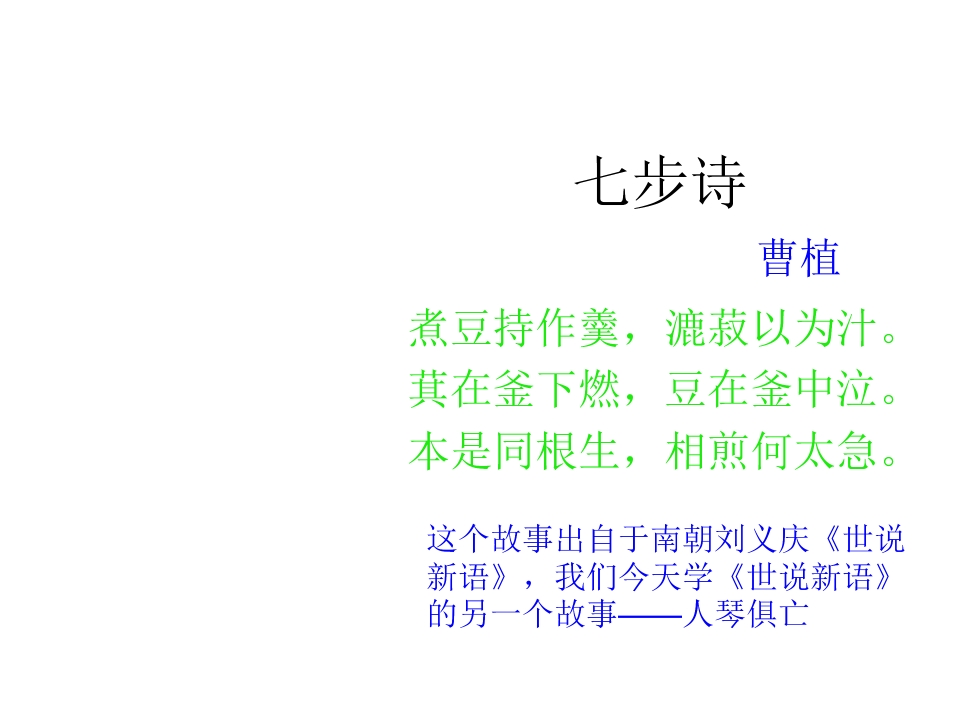 七步诗

曹植

煮豆持作羹，漉菽以为汁。
萁在釜下燃，豆在釜中泣。
本是同根生，相煎何太急。

这个故事出自于南朝刘义庆《世说新语》，我们今天学《世说新语》的另一个故事——人琴俱亡